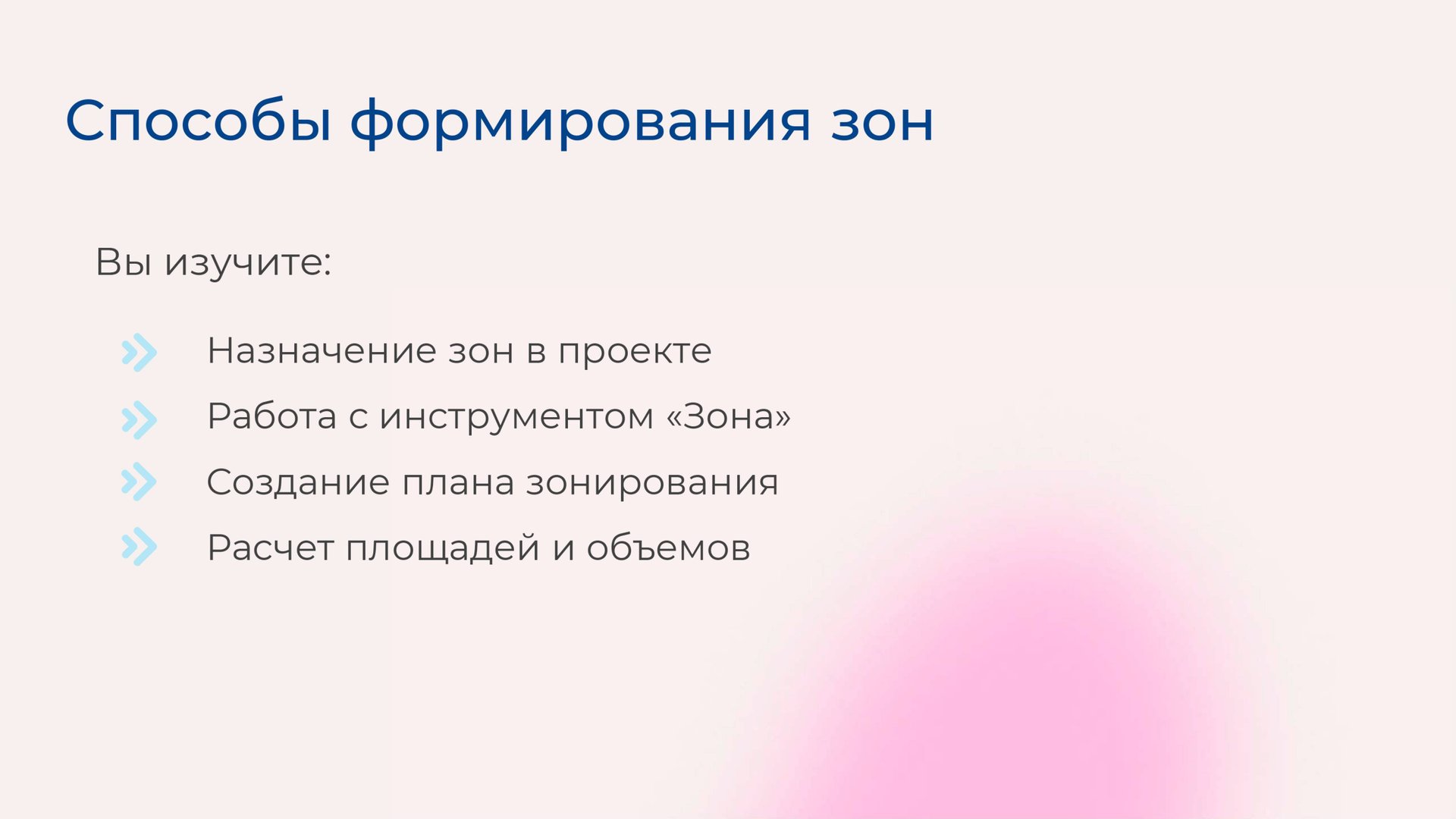 Способы формирования зон

Вы изучите:

Назначение зон в проекте

Работа с инструментом «Зона»

Создание плана зонирования

Расчет площадей и объемов